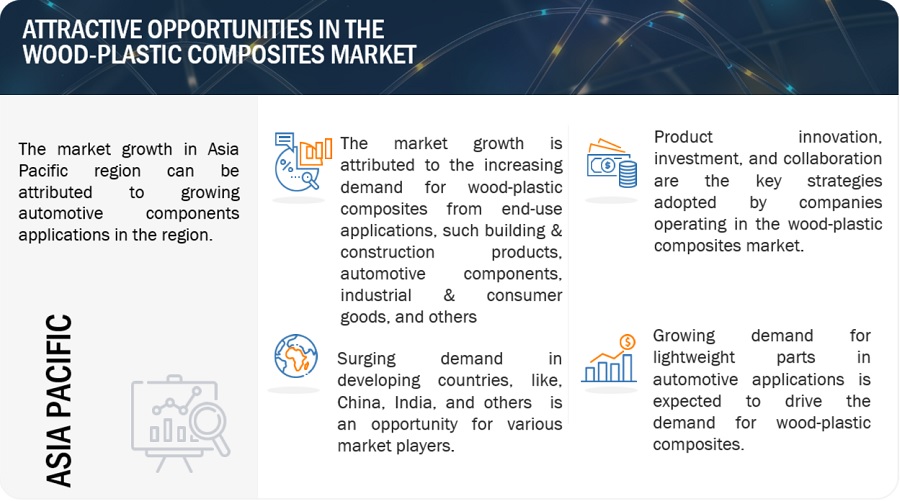 ATTRACTIVE OPPORTUNITIES IN THE WOOD-PLASTIC COMPOSITES MARKET

The market growth in Asia Pacific region can be attributed to growing automotive components applications in the region.

ASIA PACIFIC

The market growth is attributed to the increasing demand for wood-plastic composites from end-use applications, such building & construction products, automotive components, industrial & consumer goods, and others

Surging demand in developing countries, like, China, India, and others is an opportunity for various market players.

Product innovation, investment, and collaboration are the key strategies adopted by companies operating in the wood-plastic composites market.

Growing demand for lightweight parts in automotive applications is expected to drive the demand for wood-plastic composites.